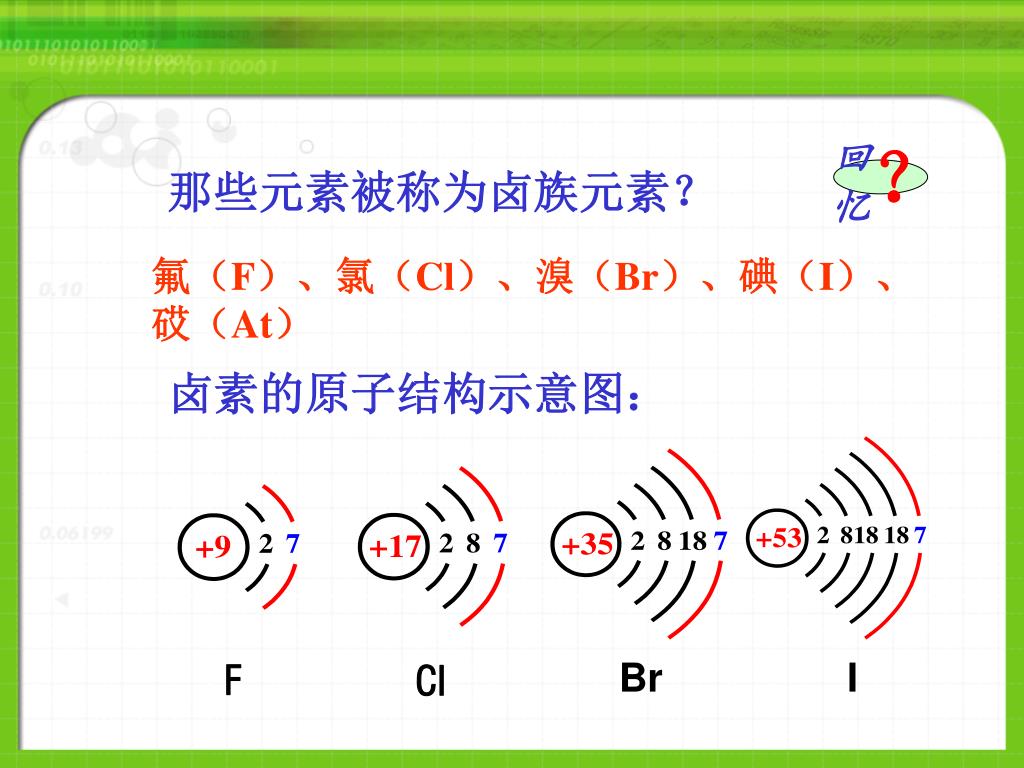 那些元素被称为卤族元素？

回忆 ?

氟（F）、氯（Cl）、溴（Br）、碘（I）、砹（At）

卤素的原子结构示意图：

+9 2 7

+17 2 8 7

+35 2 8 18 7

+53 2 8 18 18 7

F

Cl

Br

I